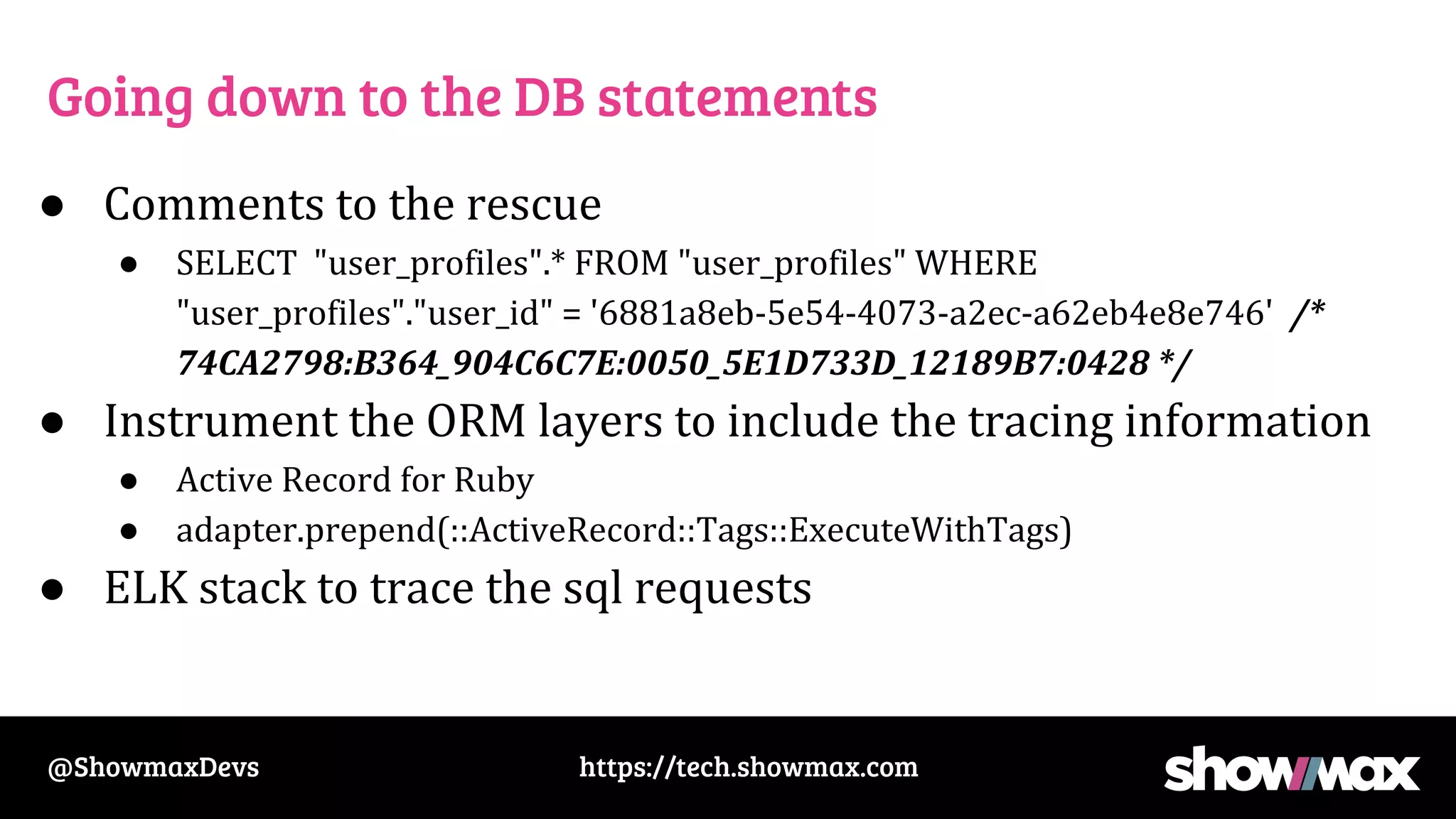 Going down to the DB statements

- Comments to the rescue
  - SELECT "user_profiles".* FROM "user_profiles" WHERE "user_profiles"."user_id" = '6881a8eb-5e54-4073-a2ec-a62eb4e8e746' /* 74CA2798:B364_904C6C7E:0050_5E1D733D_12189B7:0428 */
- Instrument the ORM layers to include the tracing information
  - Active Record for Ruby
  - adapter.prepend(::ActiveRecord::Tags::ExecuteWithTags)
- ELK stack to trace the sql requests

@ShowmaxDevs https://tech.showmax.com showmax